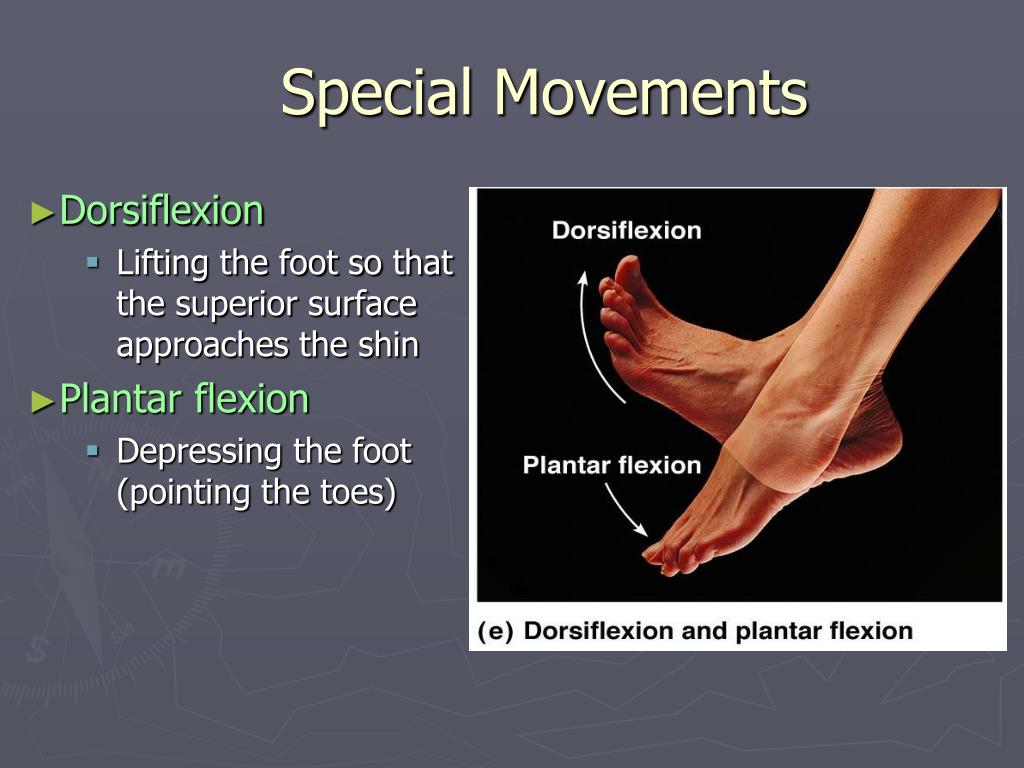 Special Movements

►Dorsiflexion

▪ Lifting the foot so that the superior surface approaches the shin

►Plantar flexion

▪ Depressing the foot (pointing the toes)

Dorsiflexion

Plantar flexion

(e) Dorsiflexion and plantar flexion